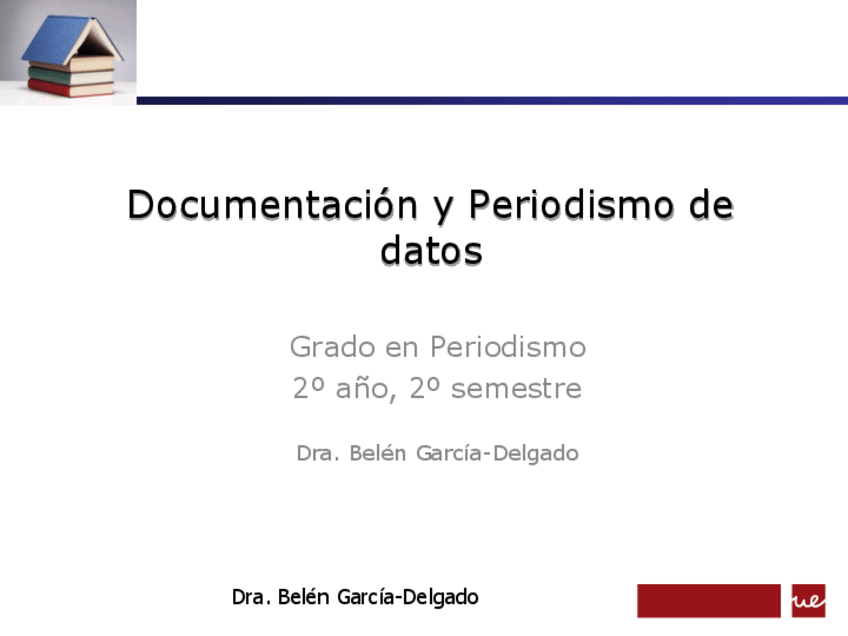 Documentación y Periodismo de datos

Grado en Periodismo
2º año, 2º semestre

Dra. Belén García-Delgado

Dra. Belén García-Delgado

ue